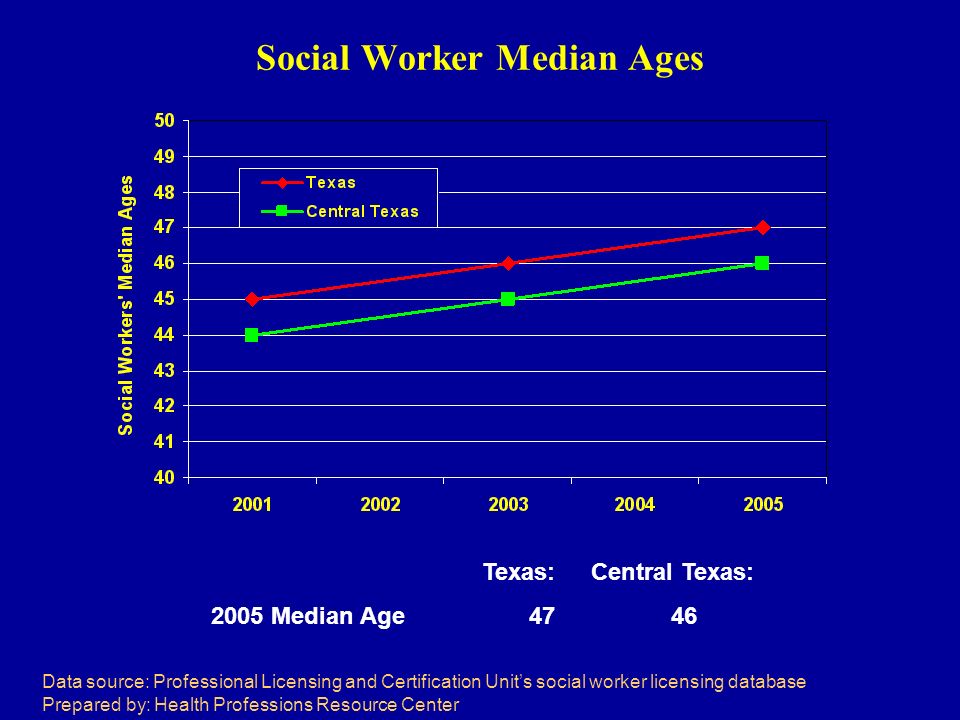 Social Worker Median Ages

Social Workers' Median Ages

50
49
48
47
46
45
44
43
42
41
40

Texas
Central Texas

2001 2002 2003 2004 2005

| | Texas: | Central Texas: |
|---|---|---|
| 2005 Median Age | 47 | 46 |

Data source: Professional Licensing and Certification Unit's social worker licensing database
Prepared by: Health Professions Resource Center